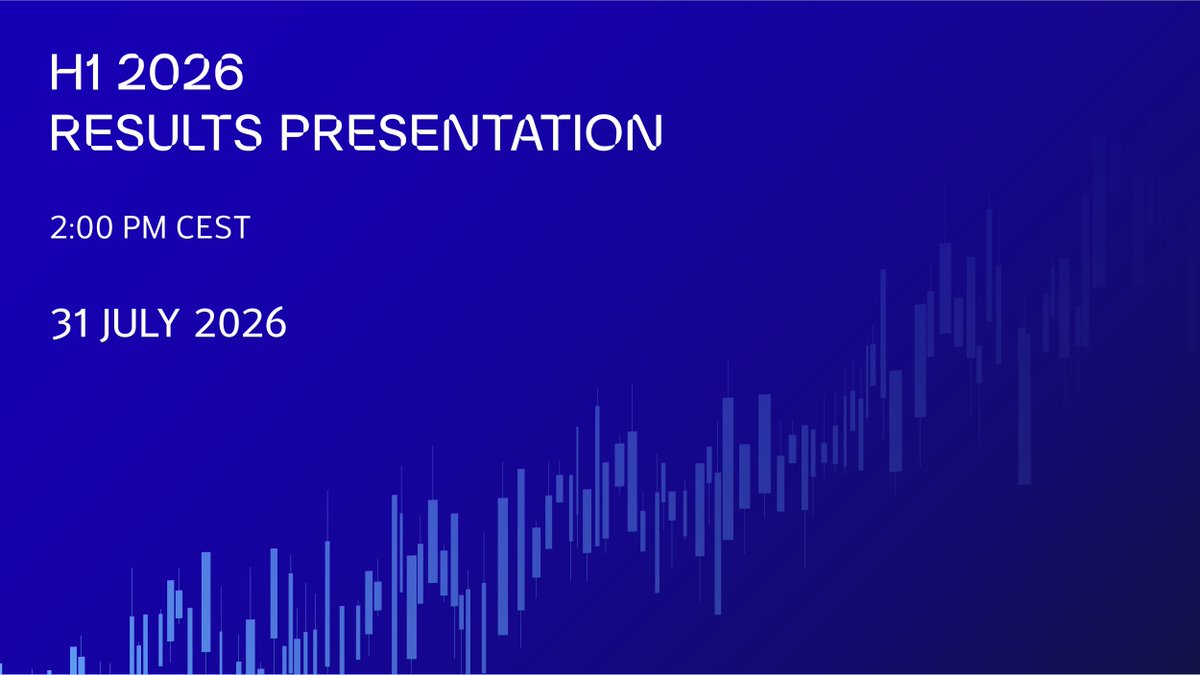 H1 2026
RESULTS PRESENTATION

2:00 PM CEST

31 JULY 2026